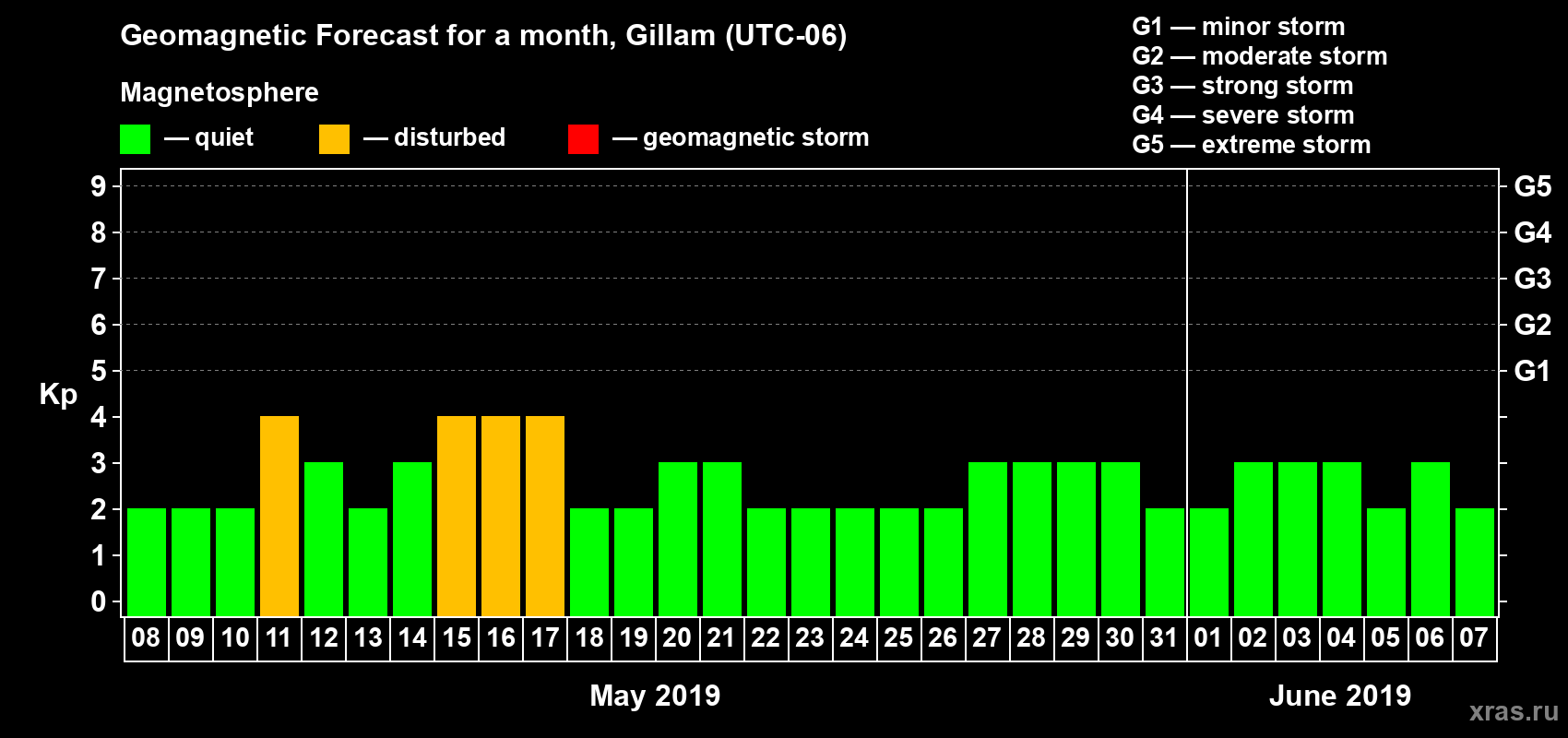 Geomagnetic Forecast for a month, Gillam (UTC-06)

Magnetosphere

— quiet — disturbed — geomagnetic storm

G1 — minor storm
G2 — moderate storm
G3 — strong storm
G4 — severe storm
G5 — extreme storm

Kp

9 8 7 6 5 4 3 2 1 0

G5 G4 G3 G2 G1

08 09 10 11 12 13 14 15 16 17 18 19 20 21 22 23 24 25 26 27 28 29 30 31 01 02 03 04 05 06 07

May 2019

June 2019

xras.ru